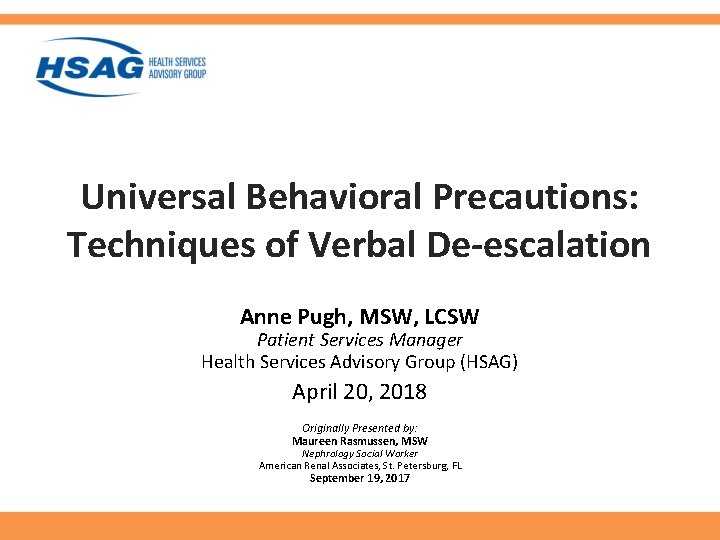 HSAG HEALTH SERVICES ADVISORY GROUP

Universal Behavioral Precautions: Techniques of Verbal De-escalation

Anne Pugh, MSW, LCSW
Patient Services Manager
Health Services Advisory Group (HSAG)
April 20, 2018

Originally Presented by:
Maureen Rasmussen, MSW
Nephrology Social Worker
American Renal Associates, St. Petersburg, FL
September 19, 2017